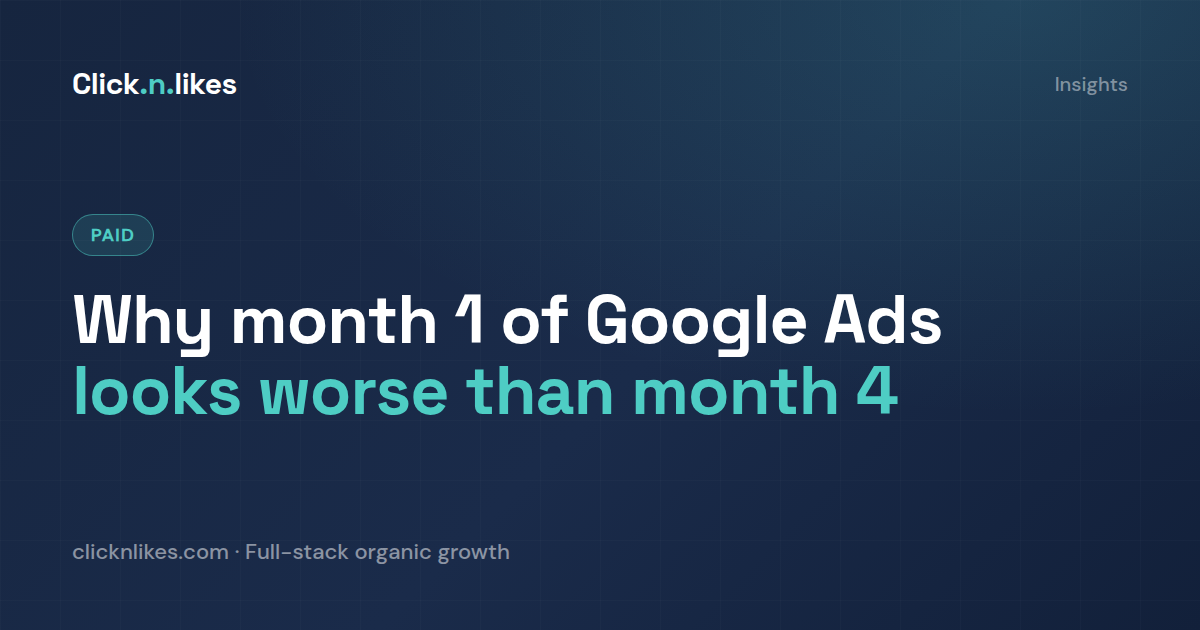 Click.n.likes

Insights

PAID

Why month 1 of Google Ads looks worse than month 4

clicknlikes.com · Full-stack organic growth